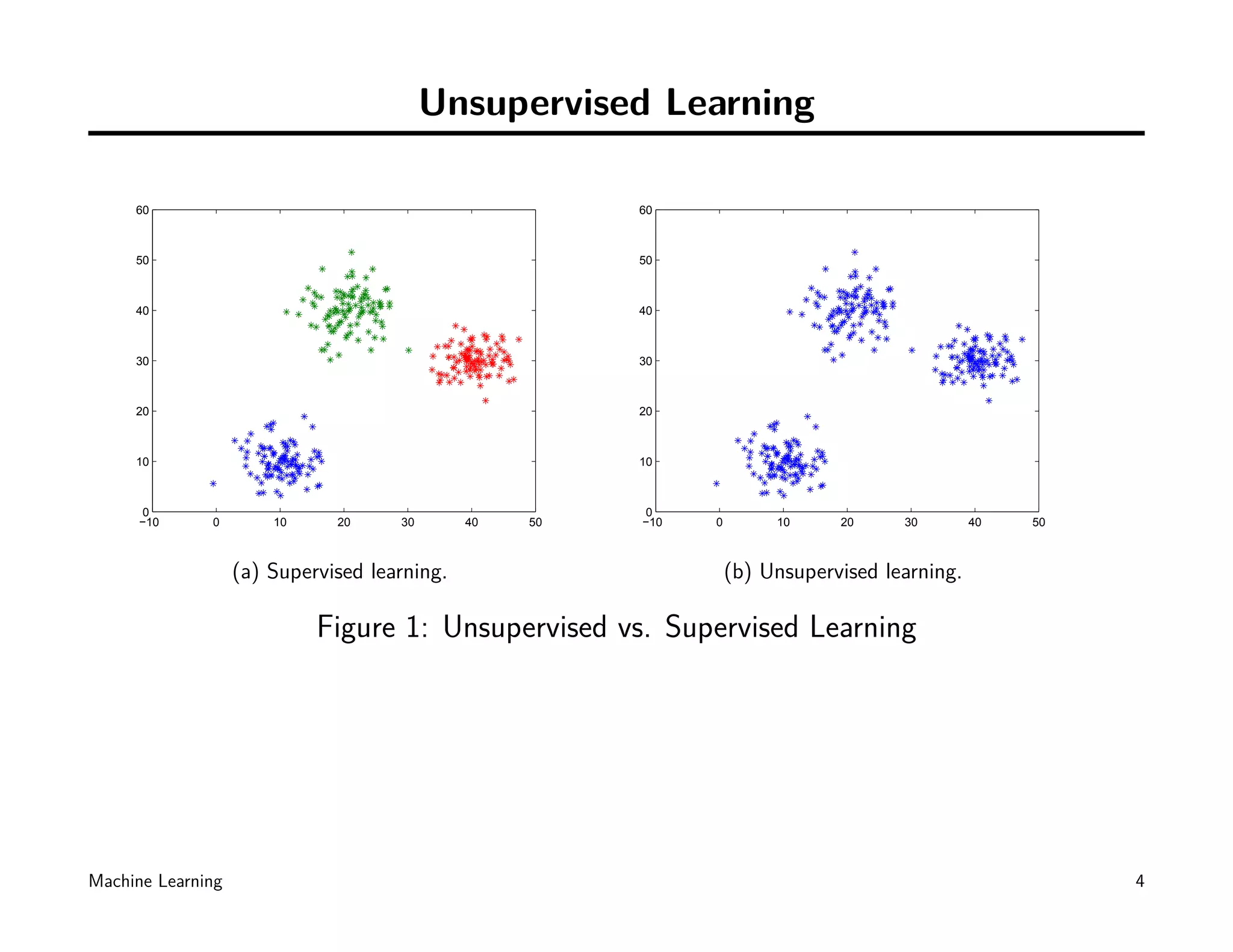 Unsupervised Learning

60
50
40
30
20
10
0
−10 0 10 20 30 40 50

(a) Supervised learning.

60
50
40
30
20
10
0
−10 0 10 20 30 40 50

(b) Unsupervised learning.

Figure 1: Unsupervised vs. Supervised Learning

Machine Learning

4